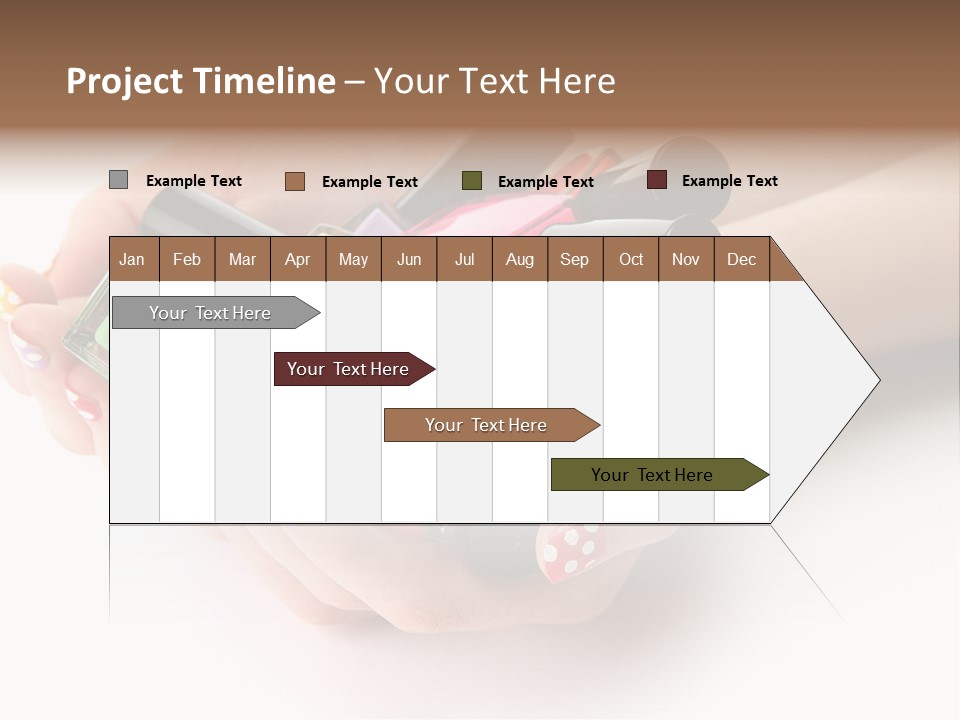 Project Timeline – Your Text Here

Example Text Example Text Example Text Example Text

| Jan | Feb | Mar | Apr | May | Jun | Jul | Aug | Sep | Oct | Nov | Dec |
|---|---|---|---|---|---|---|---|---|---|---|---|

Your Text Here

Your Text Here

Your Text Here

Your Text Here